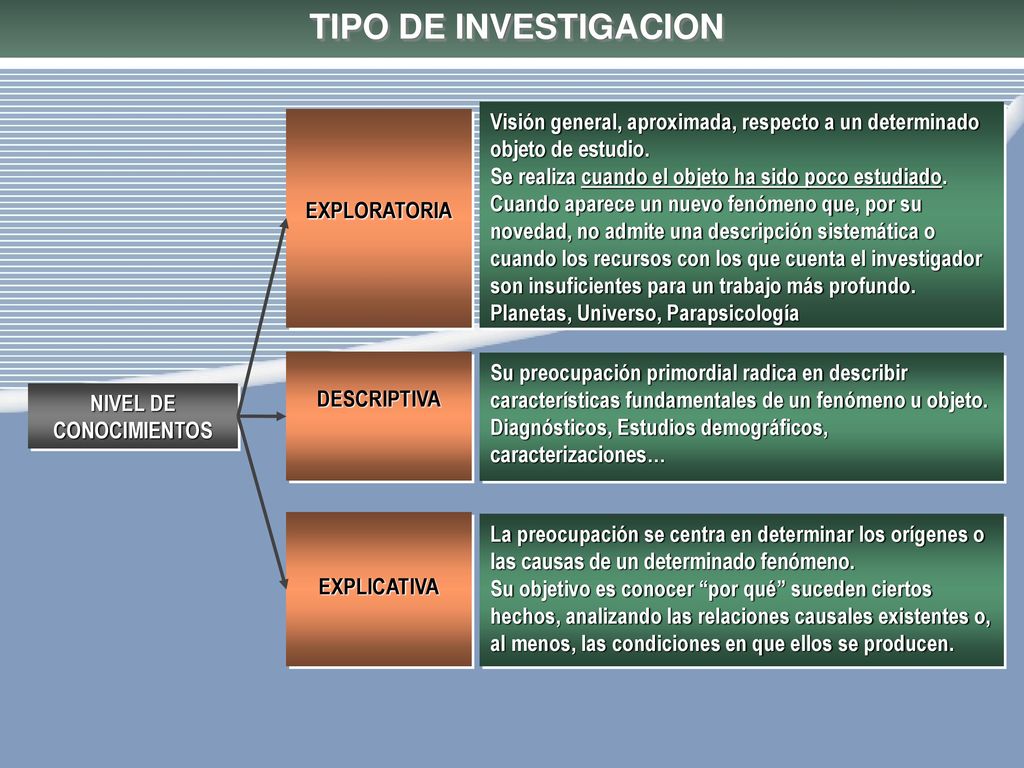 TIPO DE INVESTIGACION

NIVEL DE CONOCIMIENTOS

EXPLORATORIA

Visión general, aproximada, respecto a un determinado objeto de estudio.
Se realiza cuando el objeto ha sido poco estudiado.
Cuando aparece un nuevo fenómeno que, por su novedad, no admite una descripción sistemática o cuando los recursos con los que cuenta el investigador son insuficientes para un trabajo más profundo.
Planetas, Universo, Parapsicología

DESCRIPTIVA

Su preocupación primordial radica en describir características fundamentales de un fenómeno u objeto.
Diagnósticos, Estudios demográficos, caracterizaciones…

EXPLICATIVA

La preocupación se centra en determinar los orígenes o las causas de un determinado fenómeno.
Su objetivo es conocer “por qué” suceden ciertos hechos, analizando las relaciones causales existentes o, al menos, las condiciones en que ellos se producen.